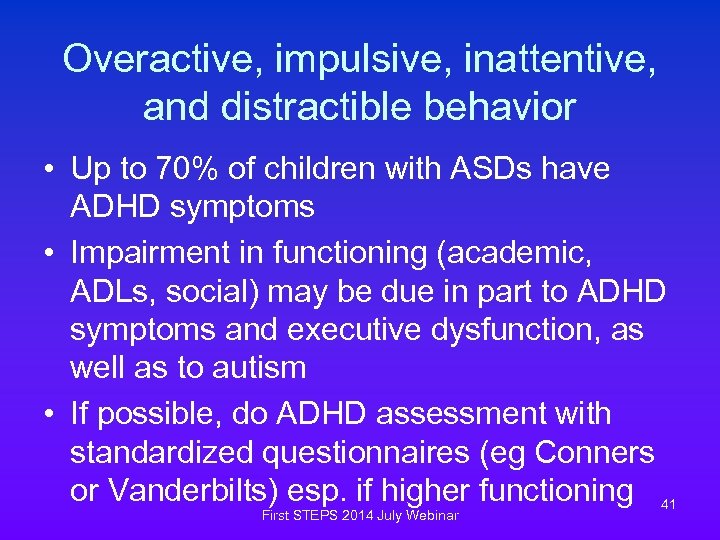 Overactive, impulsive, inattentive, and distractible behavior

• Up to 70% of children with ASDs have ADHD symptoms

• Impairment in functioning (academic, ADLs, social) may be due in part to ADHD symptoms and executive dysfunction, as well as to autism

• If possible, do ADHD assessment with standardized questionnaires (eg Conners or Vanderbilts) esp. if higher functioning

First STEPS 2014 July Webinar

41